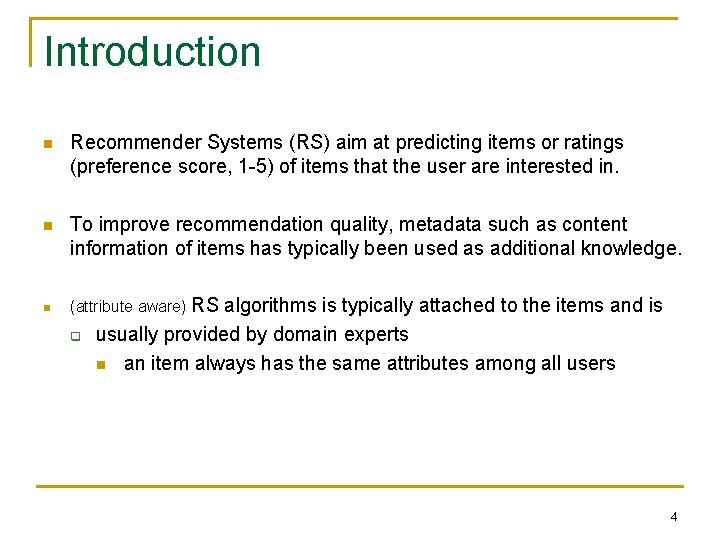 Introduction

Recommender Systems (RS) aim at predicting items or ratings (preference score, 1-5) of items that the user are interested in.

To improve recommendation quality, metadata such as content information of items has typically been used as additional knowledge.

(attribute aware) RS algorithms is typically attached to the items and is

usually provided by domain experts

an item always has the same attributes among all users

4